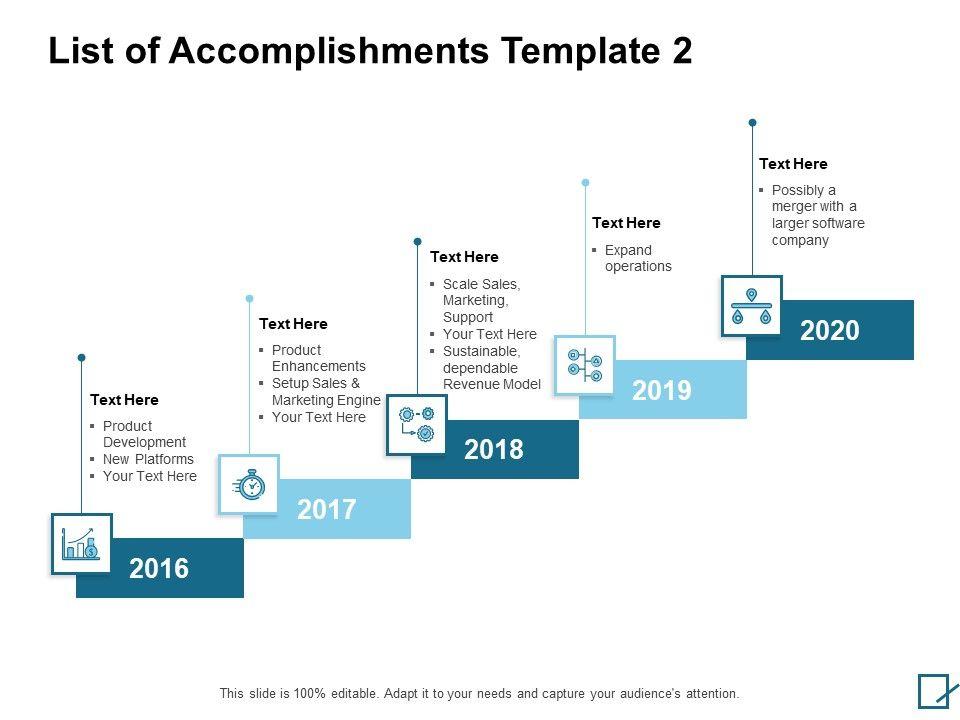 List of Accomplishments Template 2

Text Here
▪ Product Development
▪ New Platforms
▪ Your Text Here

2016

Text Here
▪ Product Enhancements
▪ Setup Sales & Marketing Engine
▪ Your Text Here

2017

Text Here
▪ Scale Sales, Marketing, Support
▪ Your Text Here
▪ Sustainable, dependable Revenue Model

2018

Text Here
▪ Expand operations

2019

Text Here
▪ Possibly a merger with a larger software company

2020

This slide is 100% editable. Adapt it to your needs and capture your audience's attention.